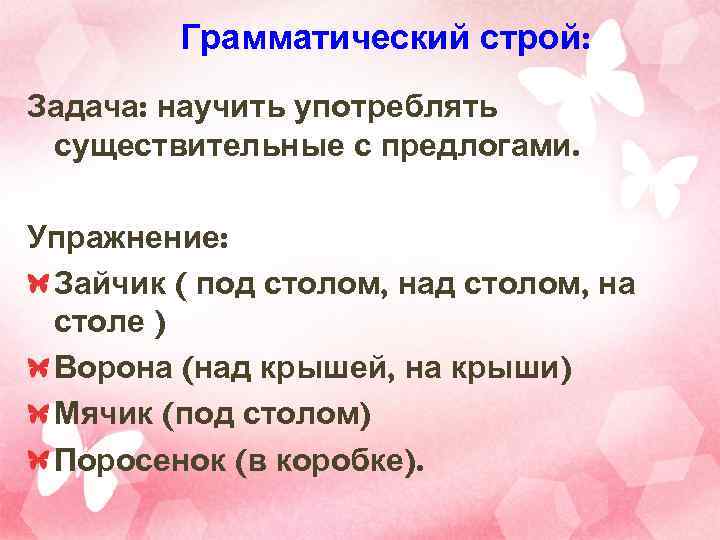 Грамматический строй:

Задача: научить употреблять существительные с предлогами.

Упражнение:

Зайчик ( под столом, над столом, на столе )

Ворона (над крышей, на крыши)

Мячик (под столом)

Поросенок (в коробке).